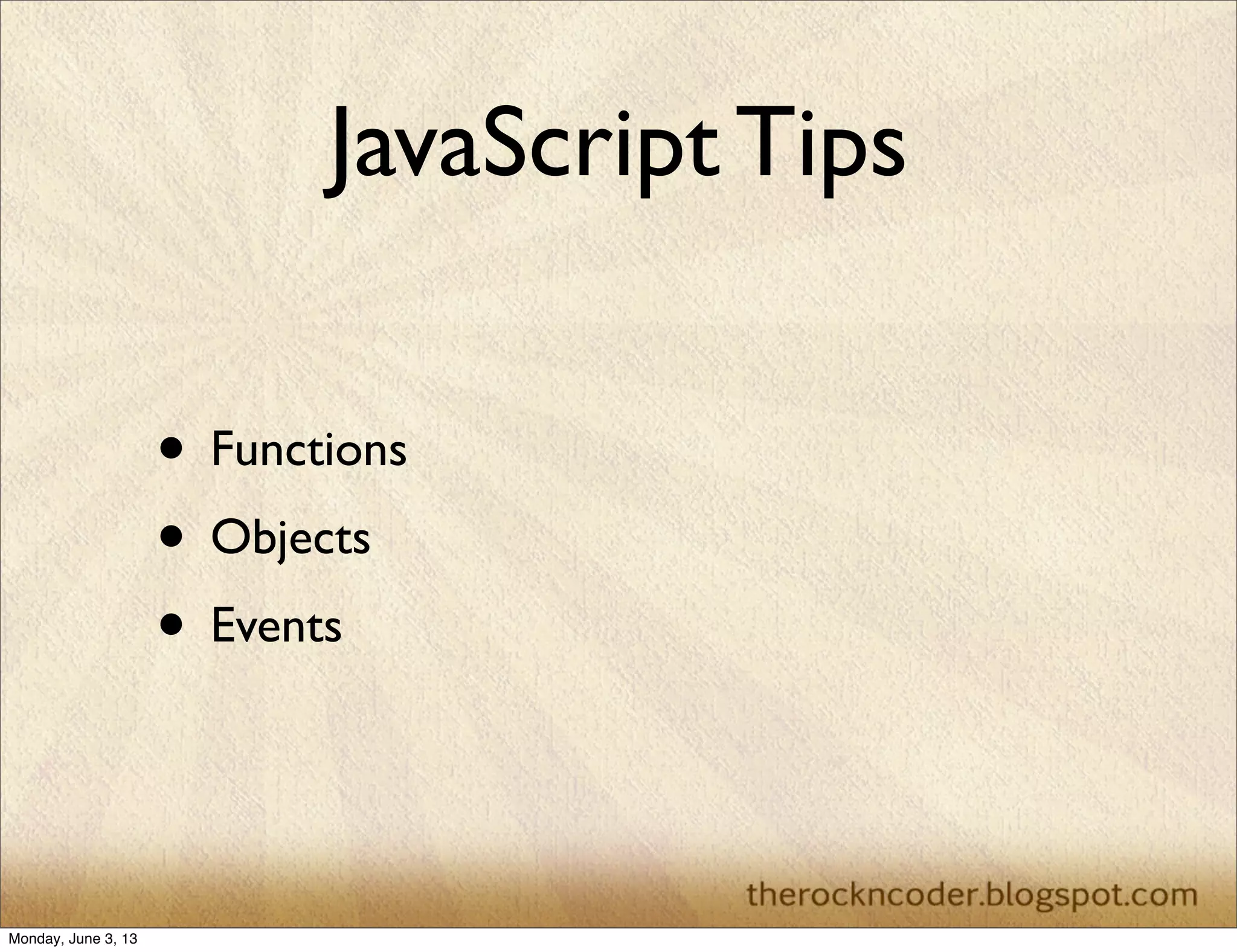 JavaScript Tips

• Functions
• Objects
• Events

therockncoder.blogspot.com

Monday, June 3, 13